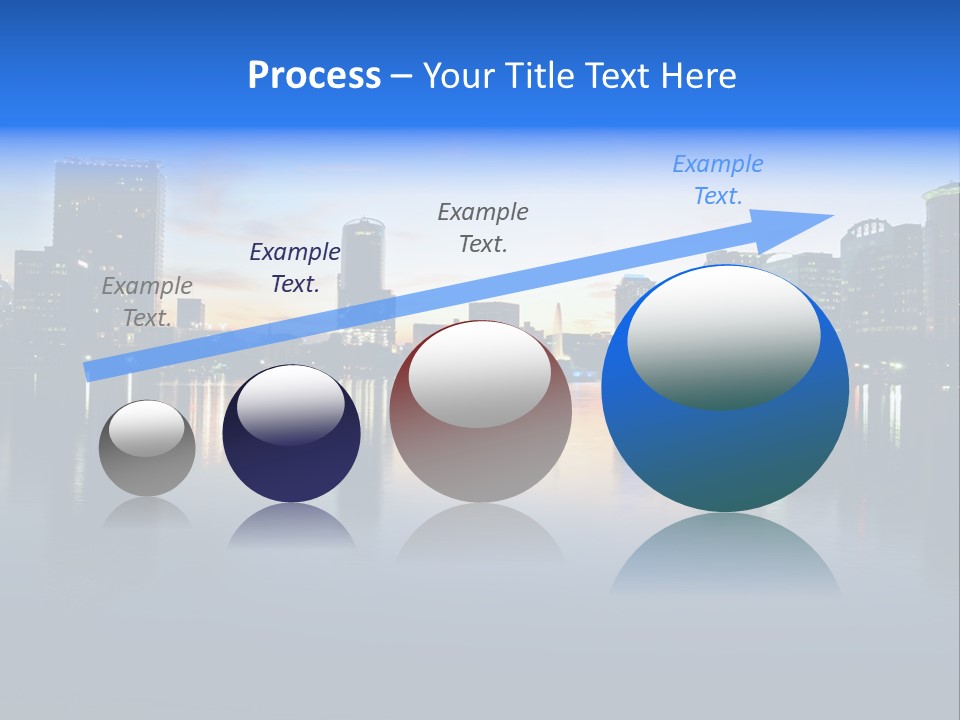 Process – Your Title Text Here

Example Text.

Example Text.

Example Text.

Example Text.